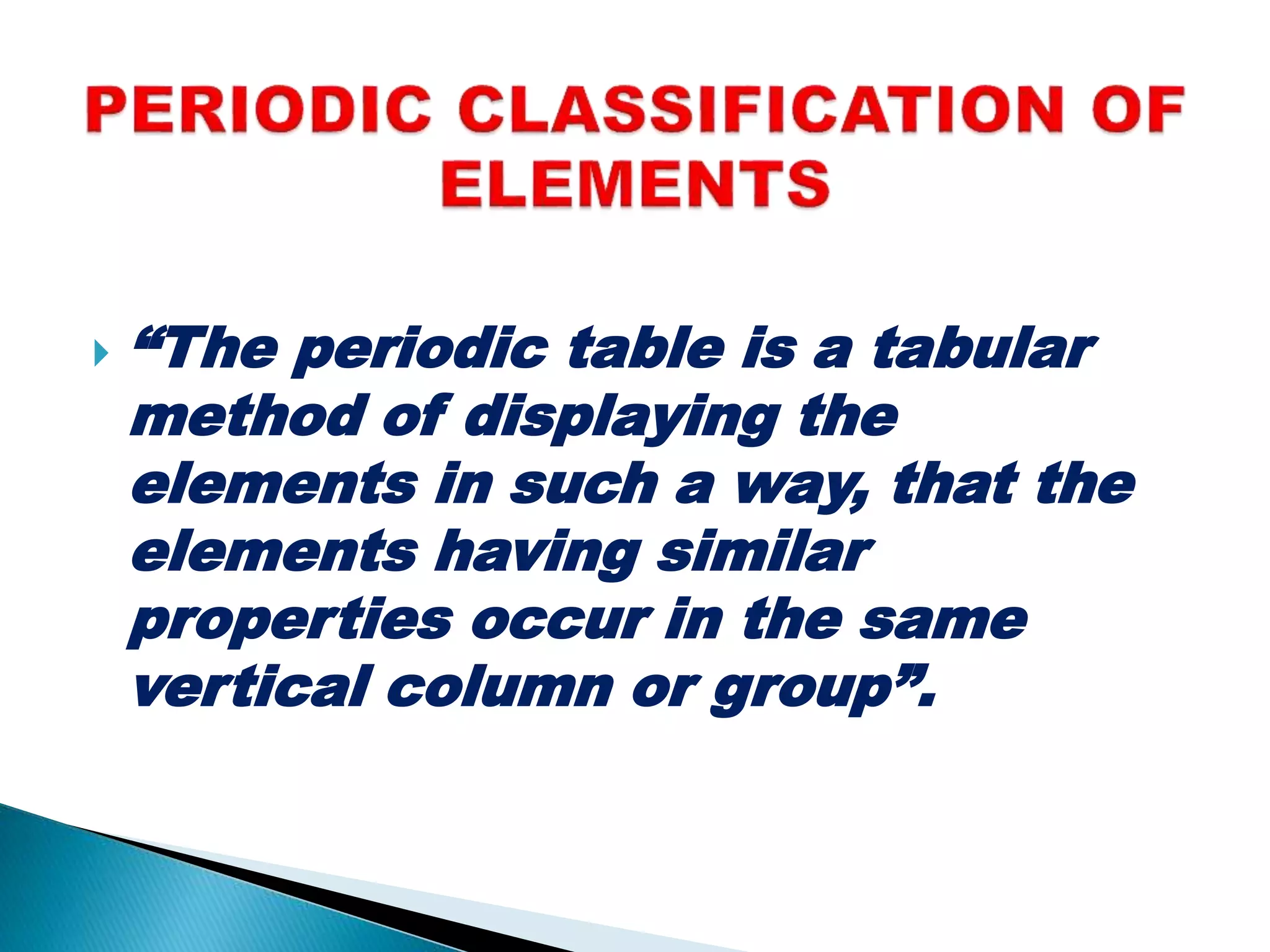 PERIODIC CLASSIFICATION OF ELEMENTS

“The periodic table is a tabular method of displaying the elements in such a way, that the elements having similar properties occur in the same vertical column or group”.